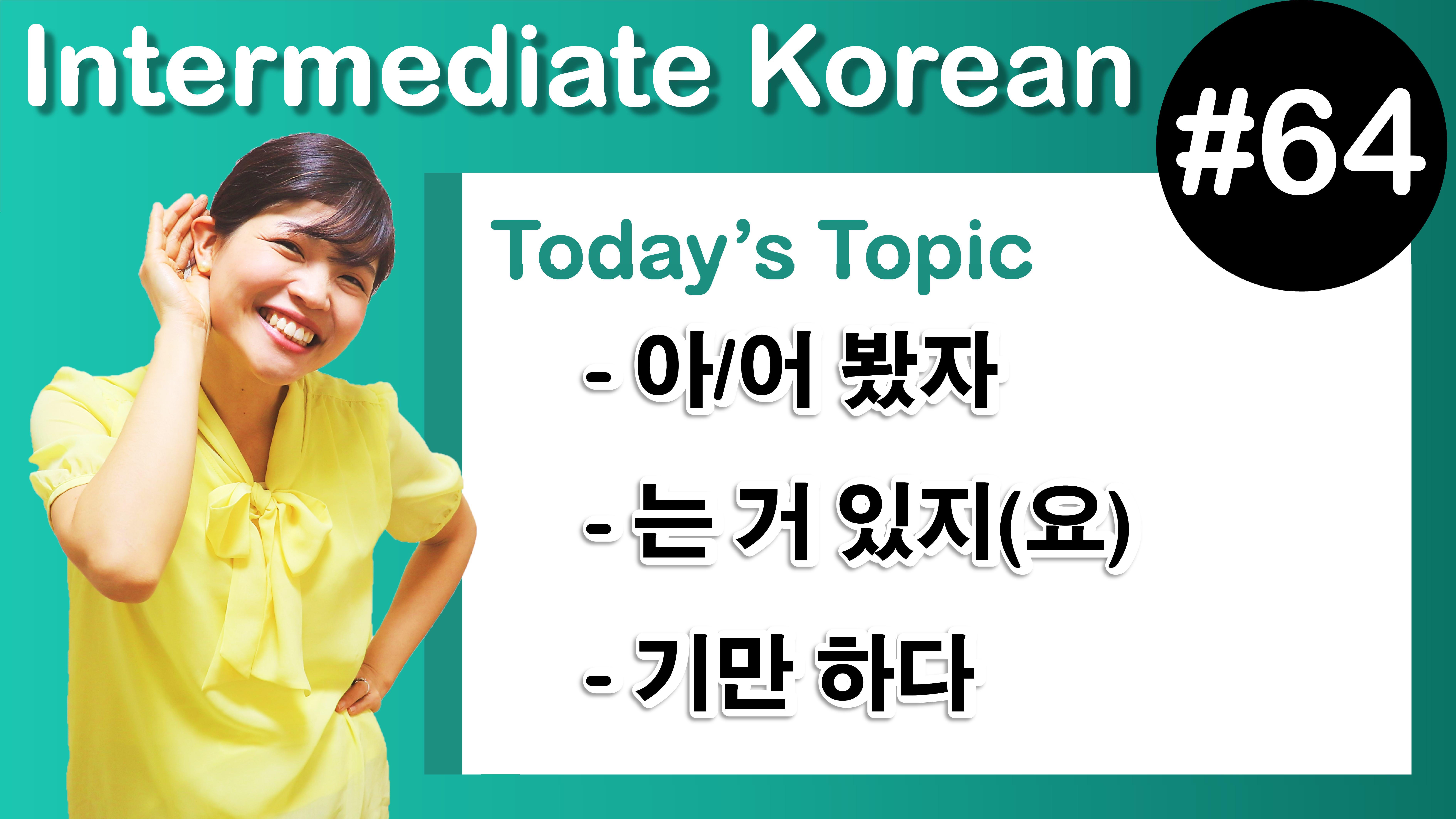 Intermediate Korean

#64

Today's Topic

- 아/어 봤자

- 는 거 있지(요)

- 기만 하다